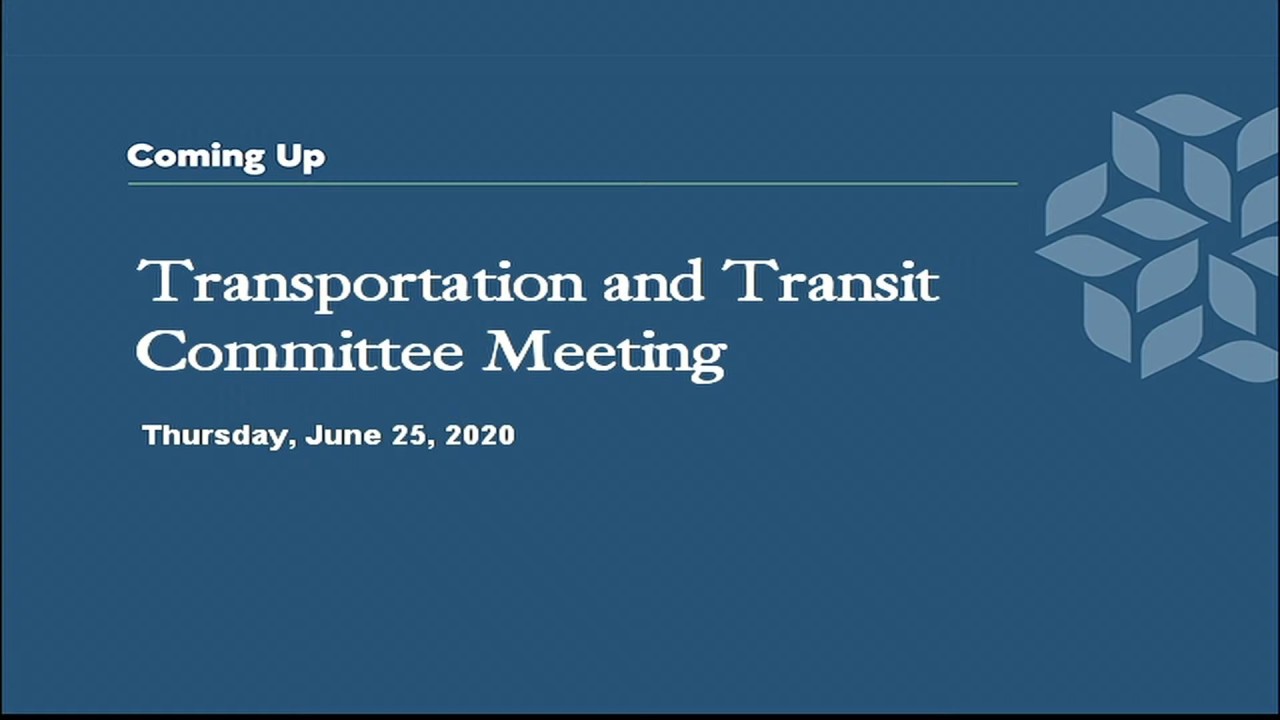 Coming Up

Transportation and Transit Committee Meeting

Thursday, June 25, 2020